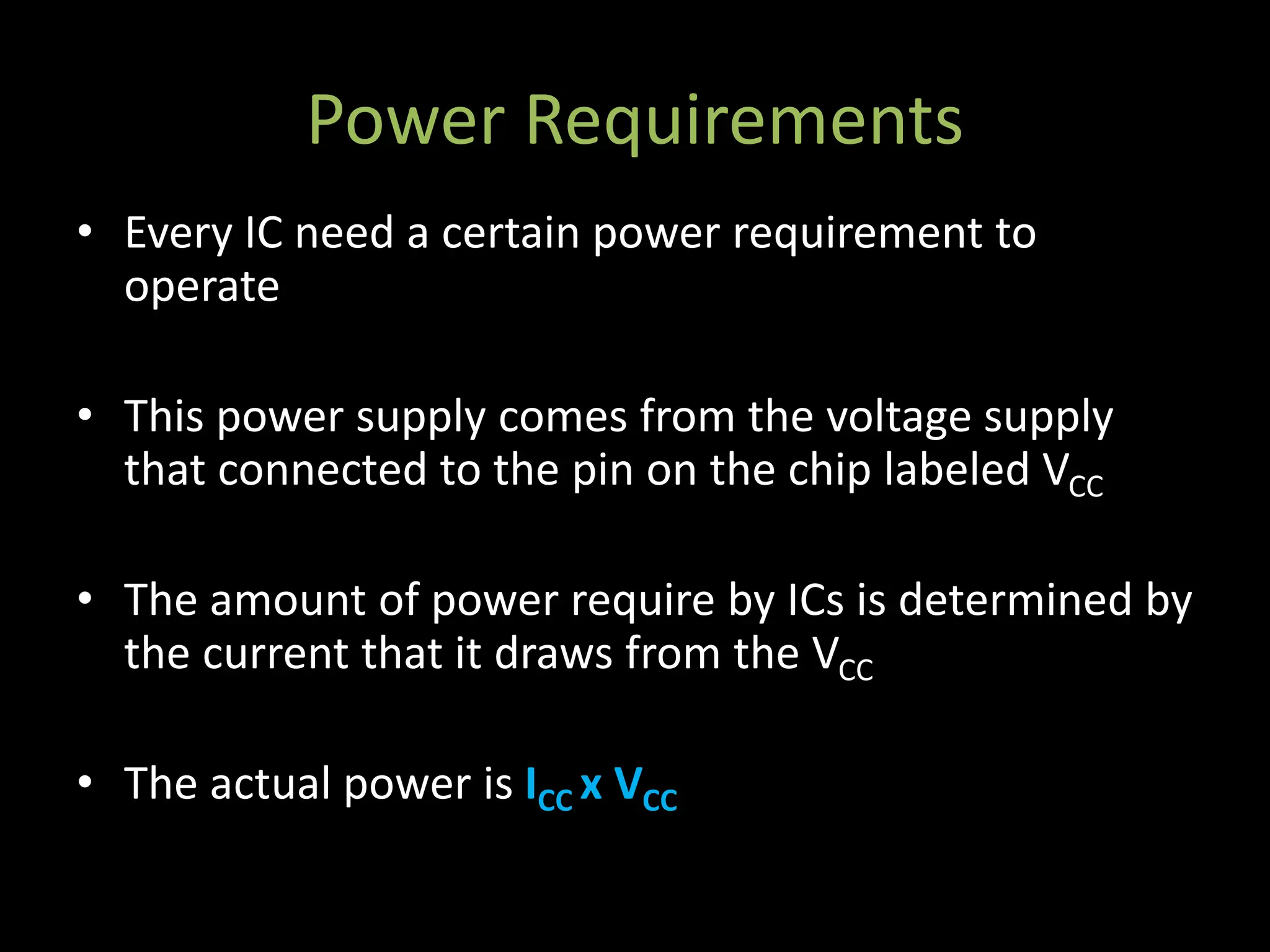 Power Requirements

• Every IC need a certain power requirement to operate

• This power supply comes from the voltage supply that connected to the pin on the chip labeled $V_{CC}$

• The amount of power require by ICs is determined by the current that it draws from the $V_{CC}$

• The actual power is $I_{CC}$ x $V_{CC}$